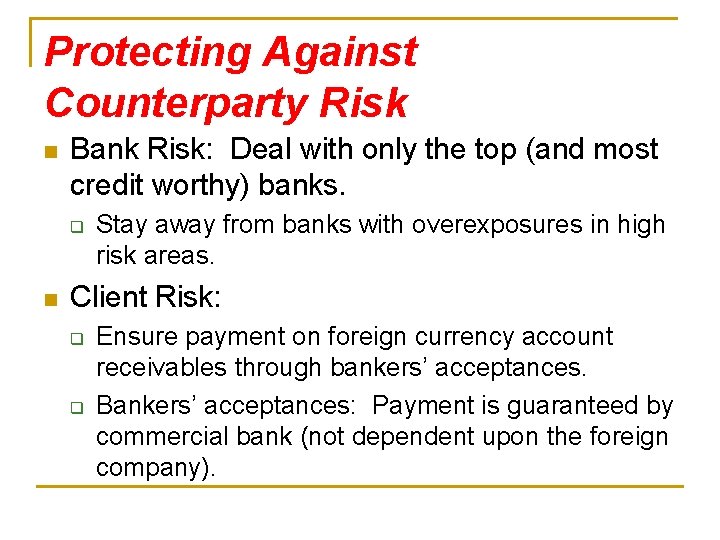 Protecting Against Counterparty Risk

- Bank Risk: Deal with only the top (and most credit worthy) banks.
  - Stay away from banks with overexposures in high risk areas.
- Client Risk:
  - Ensure payment on foreign currency account receivables through bankers' acceptances.
  - Bankers' acceptances: Payment is guaranteed by commercial bank (not dependent upon the foreign company).